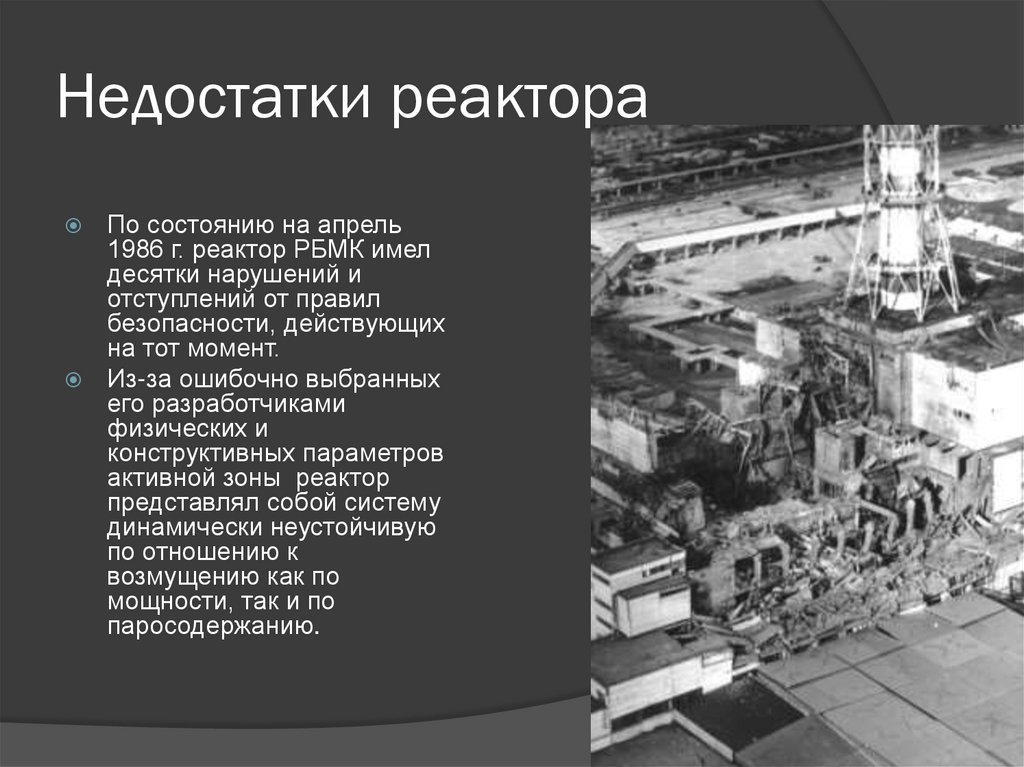 Недостатки реактора

По состоянию на апрель 1986 г. реактор РБМК имел десятки нарушений и отступлений от правил безопасности, действующих на тот момент.

Из-за ошибочно выбранных его разработчиками физических и конструктивных параметров активной зоны  реактор представлял собой систему динамически неустойчивую по отношению к возмущению как по мощности, так и по паросодержанию.